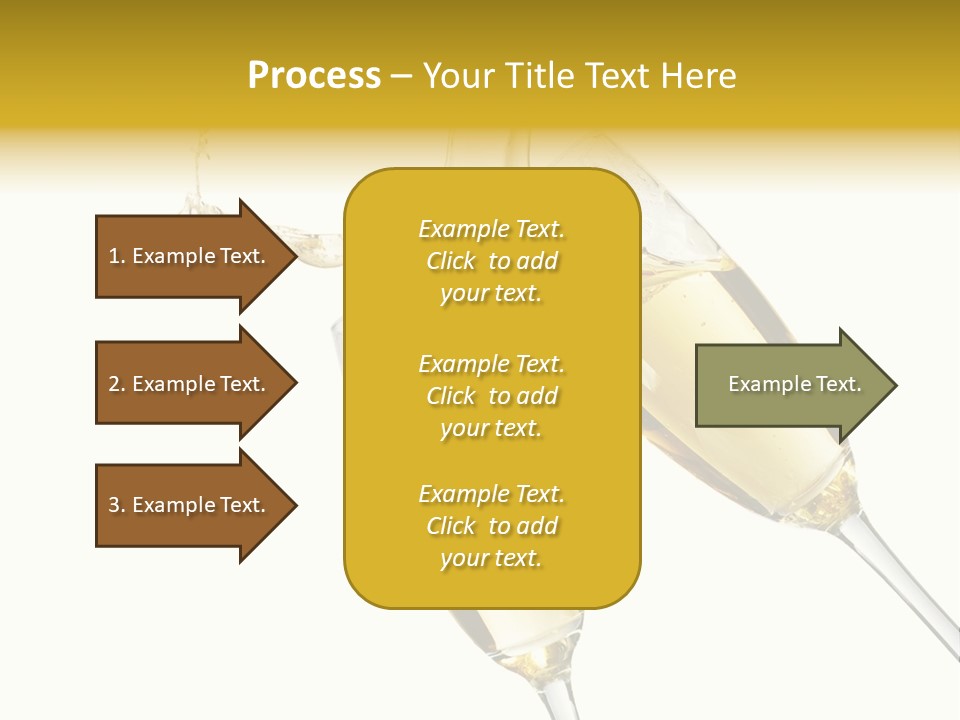 Process – Your Title Text Here

1. Example Text.

2. Example Text.

3. Example Text.

Example Text.
Click to add
your text.

Example Text.
Click to add
your text.

Example Text.
Click to add
your text.

Example Text.